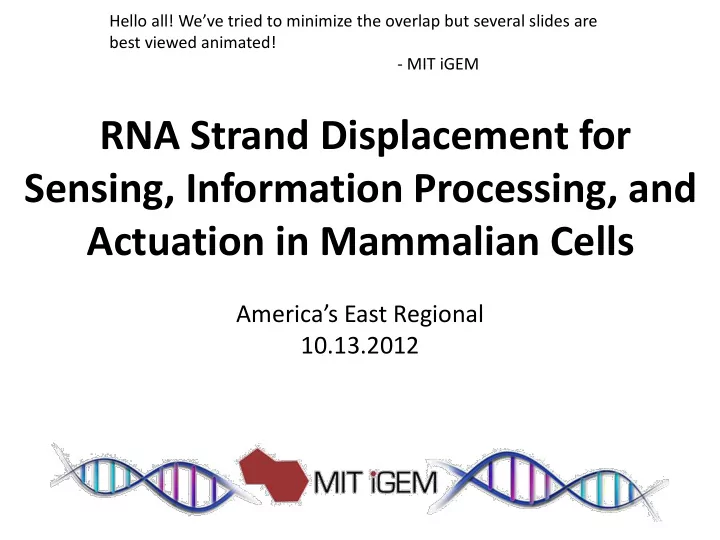 Hello all! We've tried to minimize the overlap but several slides are best viewed animated!

- MIT iGEM

RNA Strand Displacement for Sensing, Information Processing, and Actuation in Mammalian Cells

America's East Regional
10.13.2012

MIT iGEM